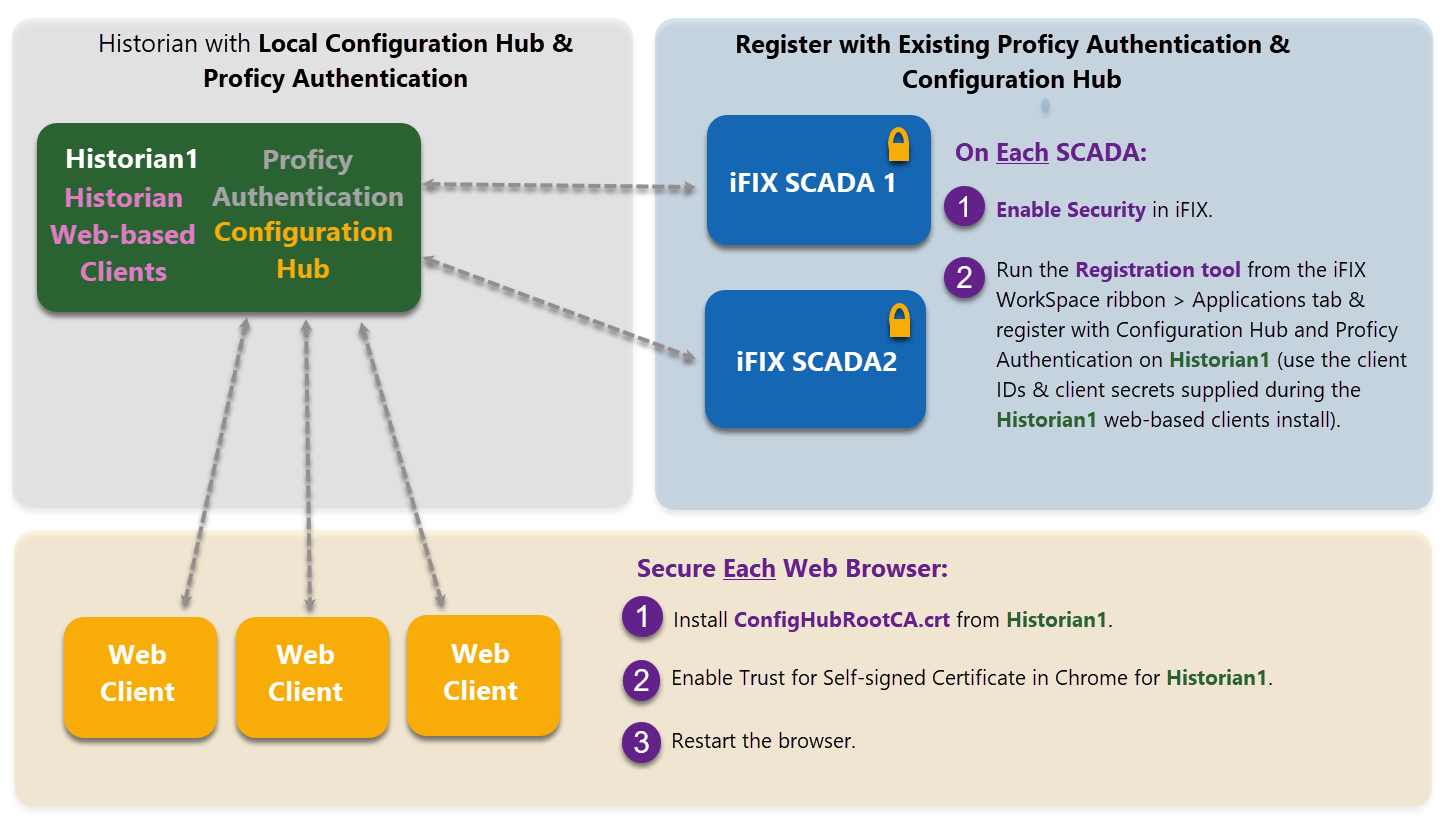 Historian with Local Configuration Hub & Proficy Authentication

Historian1
Historian Web-based Clients

Proficy Authentication
Configuration Hub

Register with Existing Proficy Authentication & Configuration Hub

iFIX SCADA 1

iFIX SCADA2

On Each SCADA:

1 Enable Security in iFIX.

2 Run the Registration tool from the iFIX WorkSpace ribbon > Applications tab & register with Configuration Hub and Proficy Authentication on Historian1 (use the client IDs & client secrets supplied during the Historian1 web-based clients install).

Web Client

Web Client

Web Client

Secure Each Web Browser:

1 Install ConfigHubRootCA.crt from Historian1.

2 Enable Trust for Self-signed Certificate in Chrome for Historian1.

3 Restart the browser.